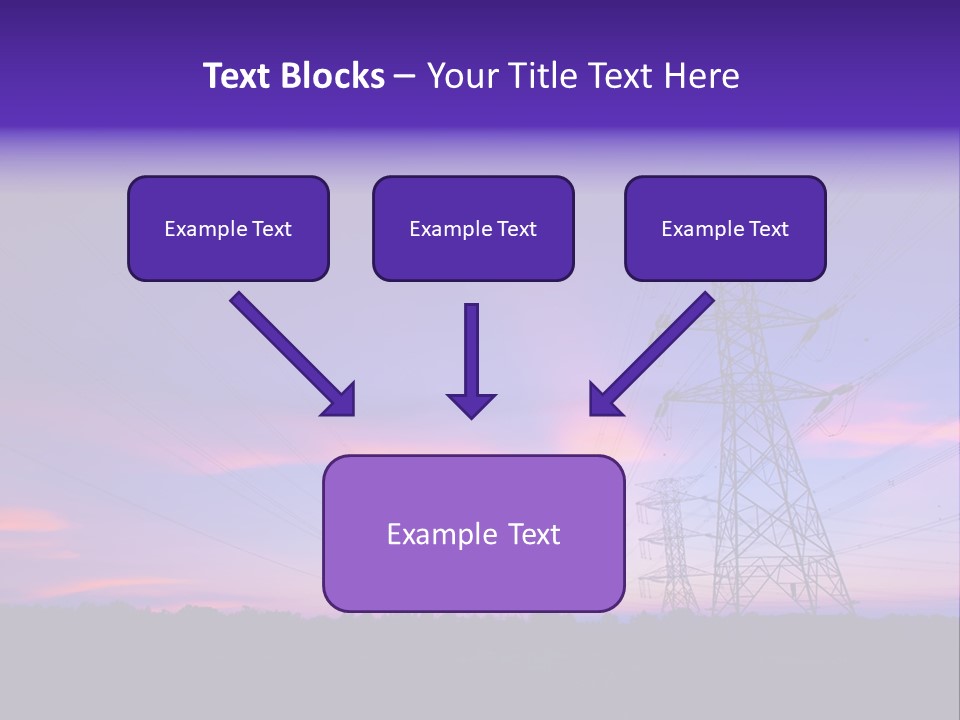 Text Blocks – Your Title Text Here

Example Text

Example Text

Example Text

Example Text